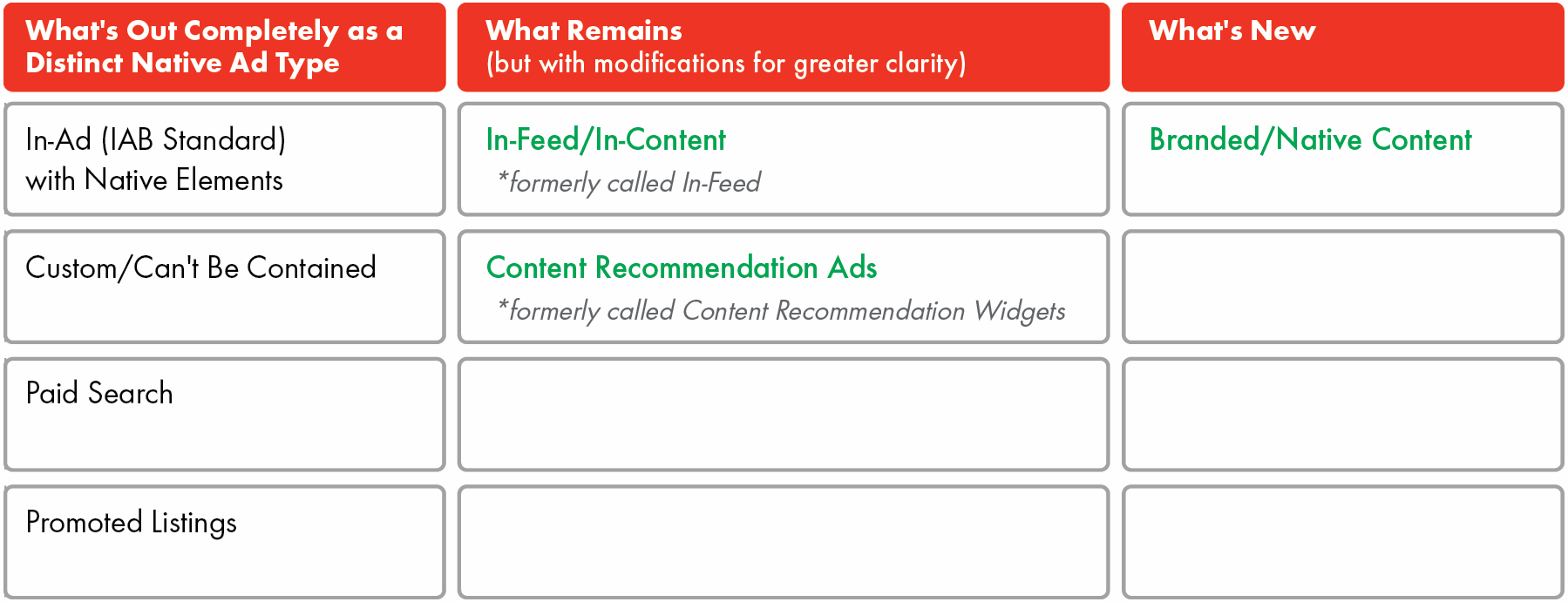 | What's Out Completely as a Distinct Native Ad Type | What Remains (but with modifications for greater clarity) | What's New |
|---|---|---|
| In-Ad (IAB Standard) with Native Elements | In-Feed/In-Content *formerly called In-Feed | Branded/Native Content |
| Custom/Can't Be Contained | Content Recommendation Ads *formerly called Content Recommendation Widgets | |
| Paid Search | | |
| Promoted Listings | | |